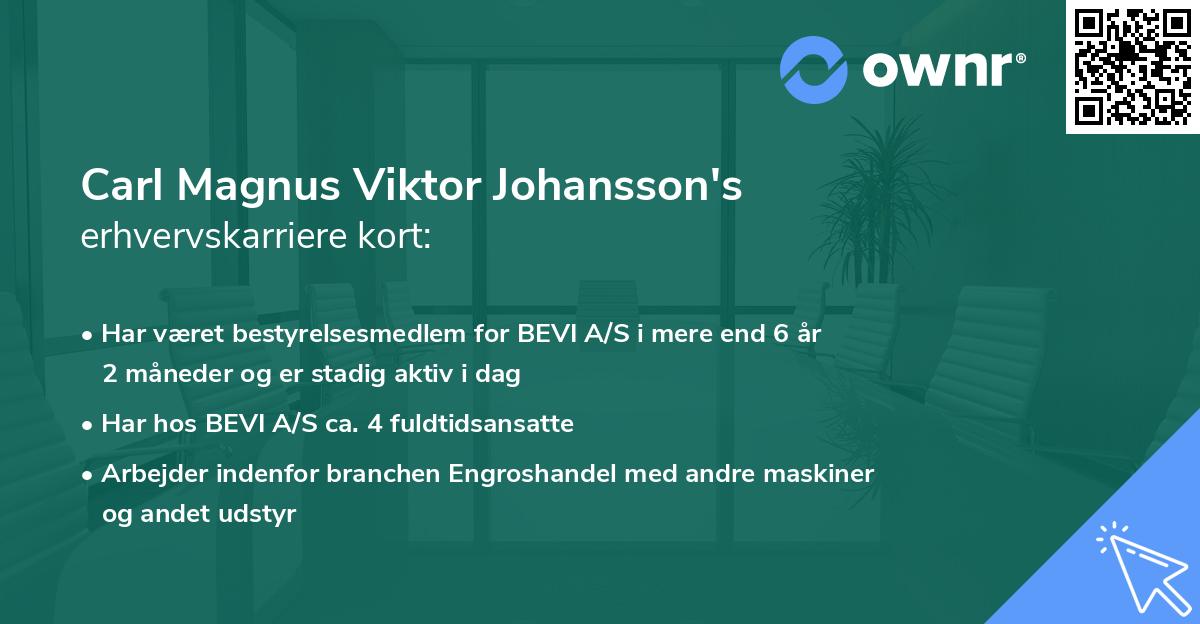 ownr®

Carl Magnus Viktor Johansson's
erhvervskarriere kort:

• Har været bestyrelsesmedlem for BEVI A/S i mere end 6 år 2 måneder og er stadig aktiv i dag
• Har hos BEVI A/S ca. 4 fuldtidsansatte
• Arbejder indenfor branchen Engroshandel med andre maskiner og andet udstyr